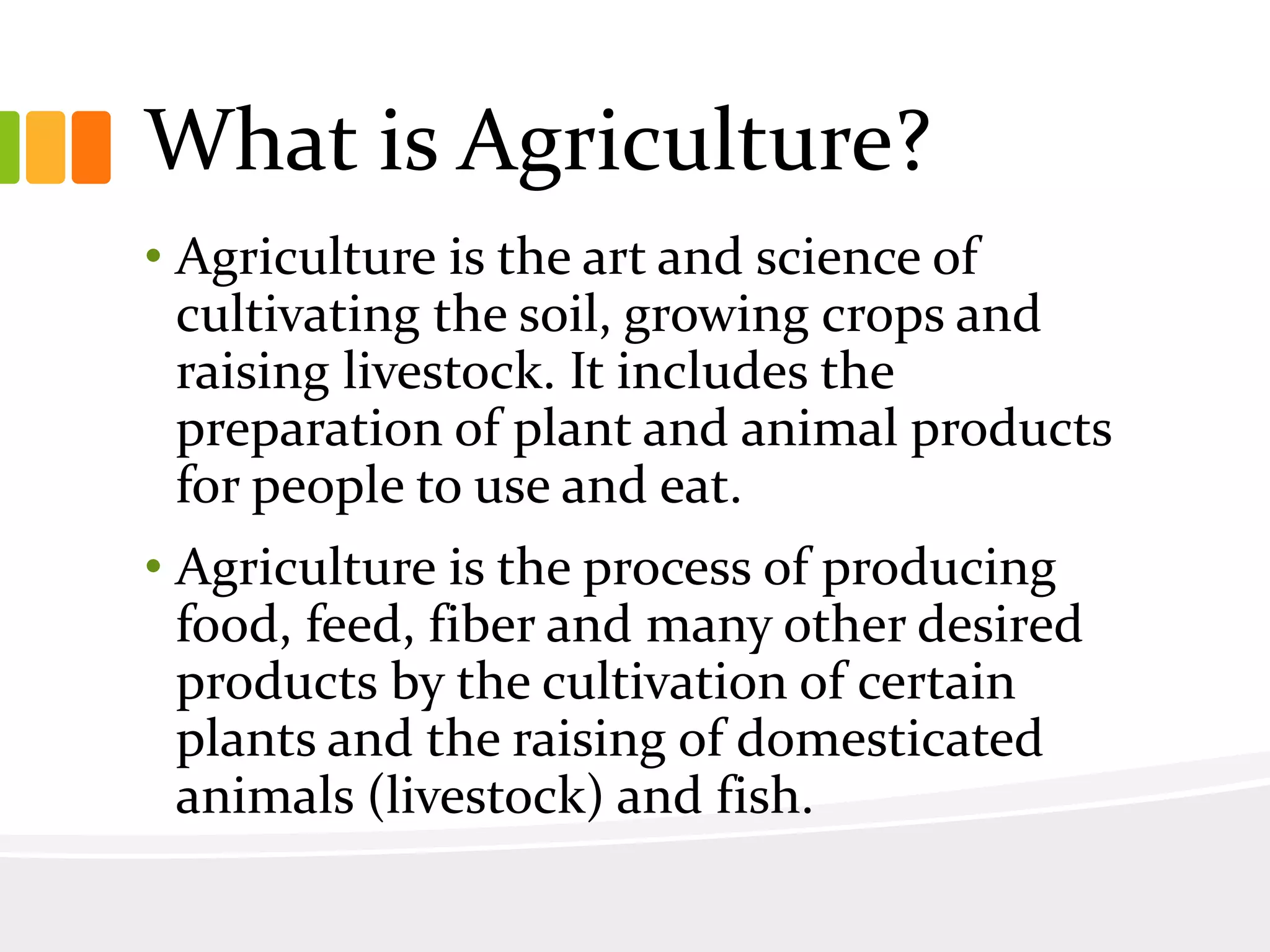 What is Agriculture?

• Agriculture is the art and science of cultivating the soil, growing crops and raising livestock. It includes the preparation of plant and animal products for people to use and eat.

• Agriculture is the process of producing food, feed, fiber and many other desired products by the cultivation of certain plants and the raising of domesticated animals (livestock) and fish.